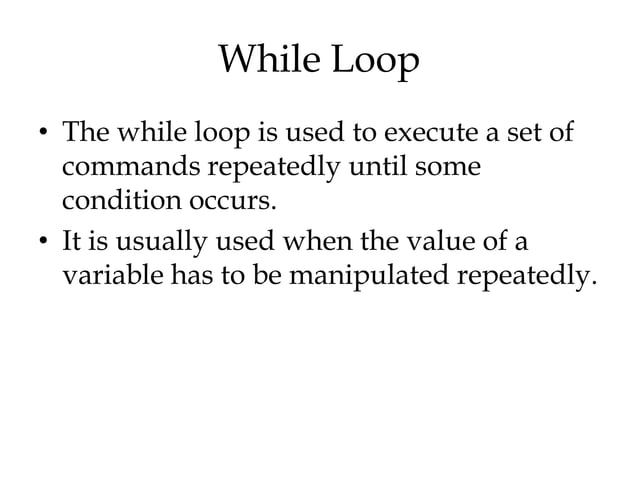 While Loop

• The while loop is used to execute a set of commands repeatedly until some condition occurs.
• It is usually used when the value of a variable has to be manipulated repeatedly.